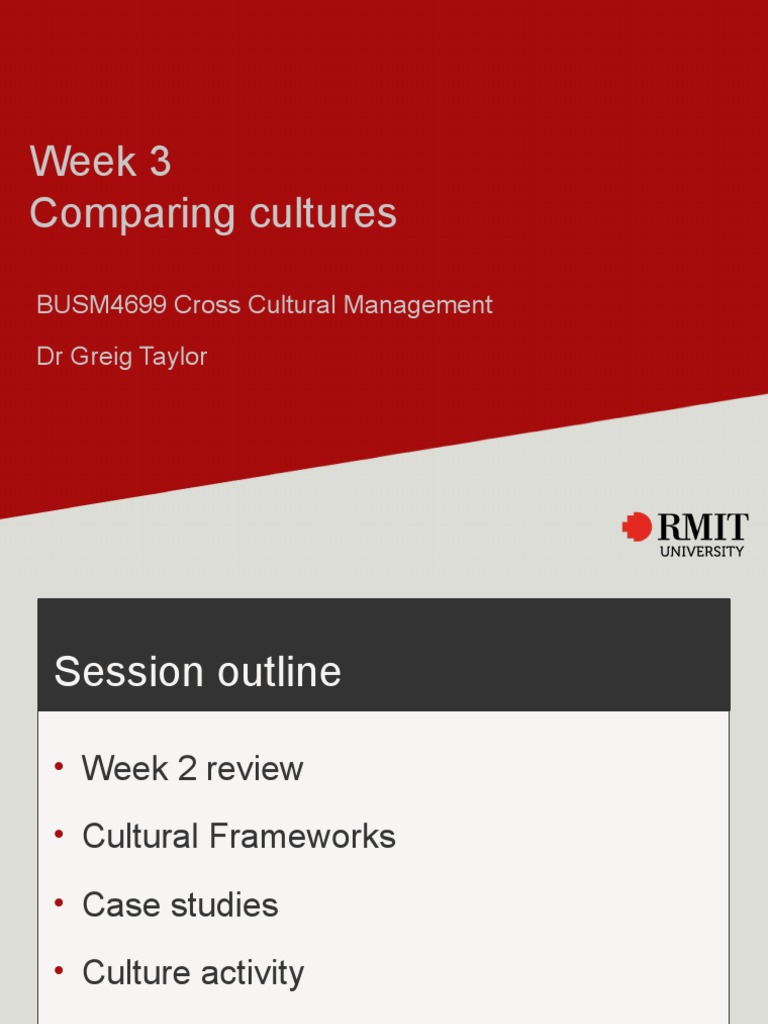 Week 3
Comparing cultures

BUSM4699 Cross Cultural Management

Dr Greig Taylor

RMIT
UNIVERSITY

Session outline

• Week 2 review
• Cultural Frameworks
• Case studies
• Culture activity